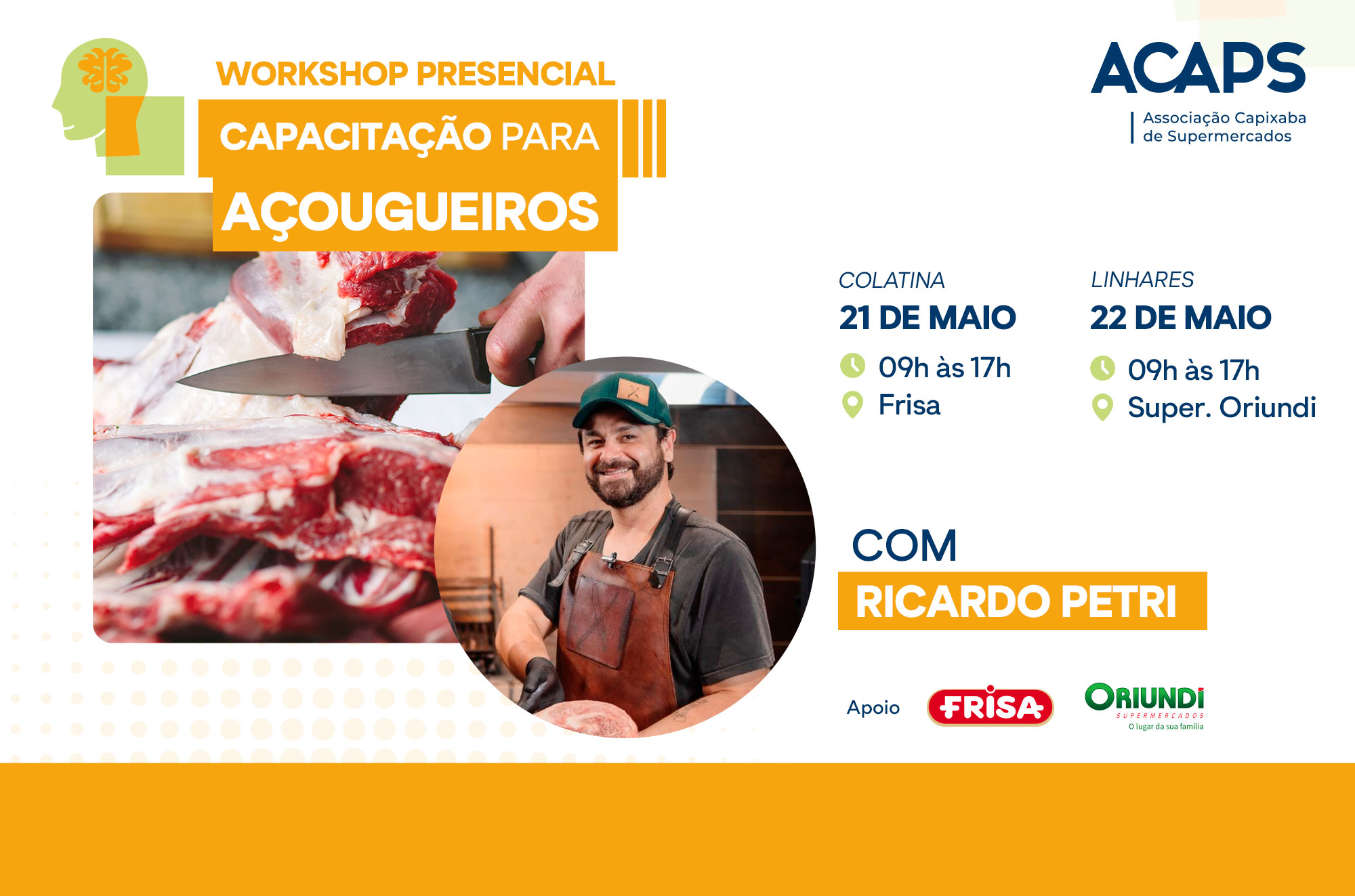 WORKSHOP PRESENCIAL

CAPACITAÇÃO PARA AÇOUGUEIROS

ACAPS
Associação Capixaba de Supermercados

COLATINA
21 DE MAIO
09h às 17h
Frisa

LINHARES
22 DE MAIO
09h às 17h
Super. Oriundi

COM
RICARDO PETRI

Apoio
FRISA
ORIUNDI SUPERMERCADOS O lugar da sua família